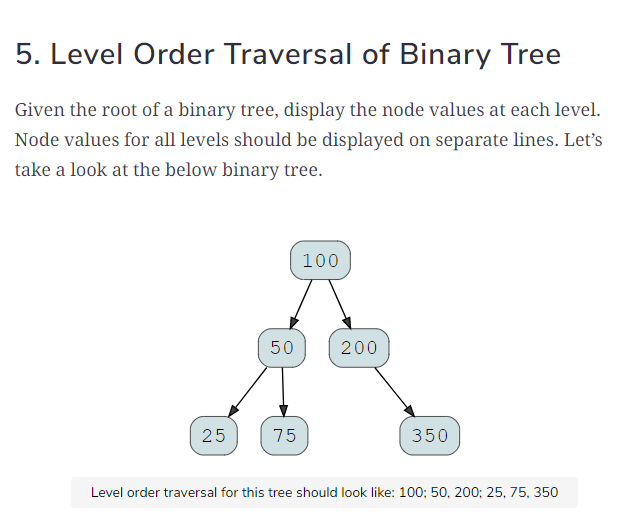 5. Level Order Traversal of Binary Tree

Given the root of a binary tree, display the node values at each level. Node values for all levels should be displayed on separate lines. Let's take a look at the below binary tree.

100

50

200

25

75

350

Level order traversal for this tree should look like: 100; 50, 200; 25, 75, 350